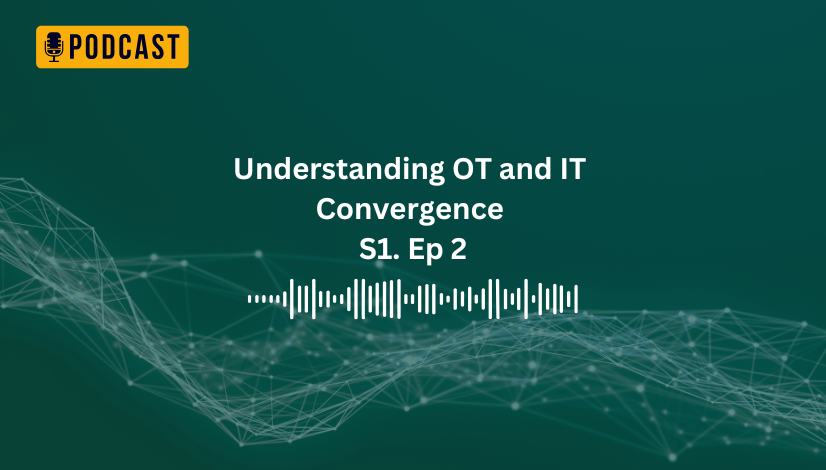 PODCAST

Understanding OT and IT Convergence
S1. Ep 2